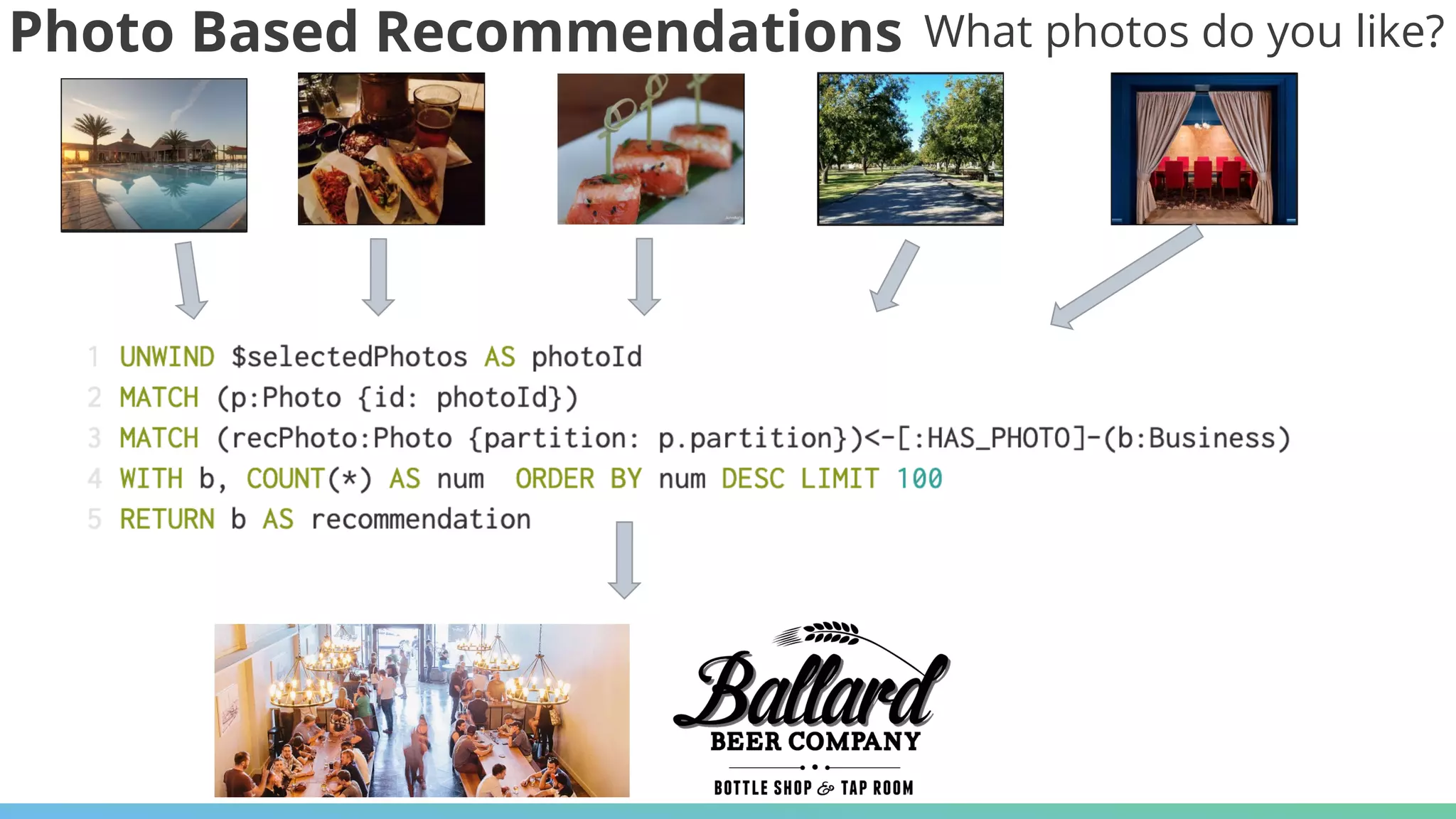 Photo Based Recommendations What photos do you like?

1 UNWIND $selectedPhotos AS photoId
2 MATCH (p:Photo {id: photoId})
3 MATCH (recPhoto:Photo {partition: p.partition})<-[:HAS_PHOTO]-(b:Business)
4 WITH b, COUNT(*) AS num ORDER BY num DESC LIMIT 100
5 RETURN b AS recommendation

Ballard
BEER COMPANY
BOTTLE SHOP & TAP ROOM